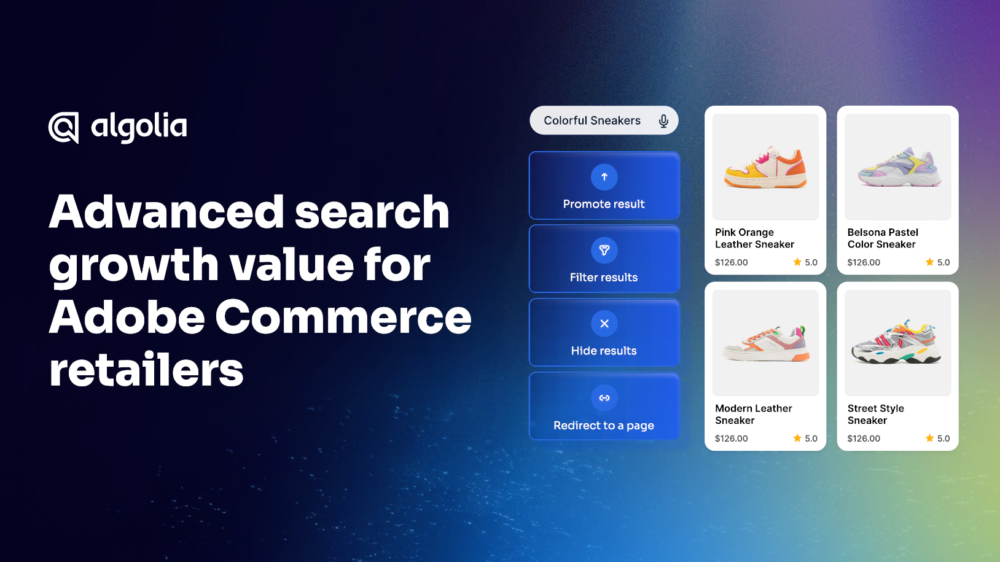 algolia

Advanced search growth value for Adobe Commerce retailers

Colorful Sneakers

Promote result

Filter results

Hide results

Redirect to a page

Pink Orange Leather Sneaker
$126.00 5.0

Belsona Pastel Color Sneaker
$126.00 5.0

Modern Leather Sneaker
$126.00 5.0

Street Style Sneaker
$126.00 5.0